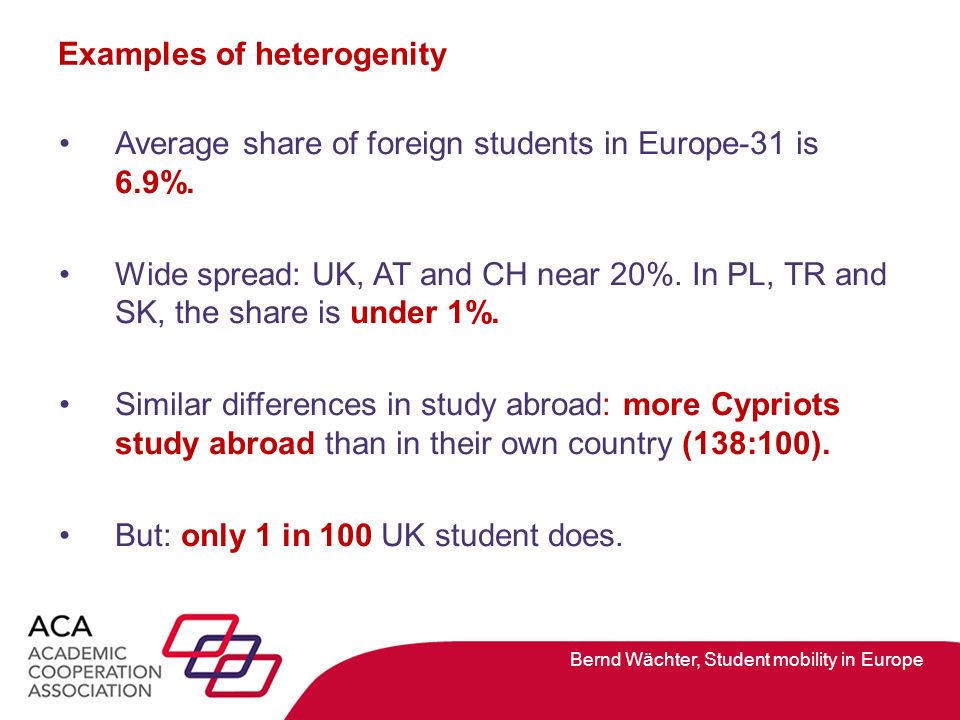 Examples of heterogenity

• Average share of foreign students in Europe-31 is 6.9%.

• Wide spread: UK, AT and CH near 20%. In PL, TR and SK, the share is under 1%.

• Similar differences in study abroad: more Cypriots study abroad than in their own country (138:100).

• But: only 1 in 100 UK student does.

ACA
ACADEMIC
COOPERATION
ASSOCIATION

Bernd Wächter, Student mobility in Europe